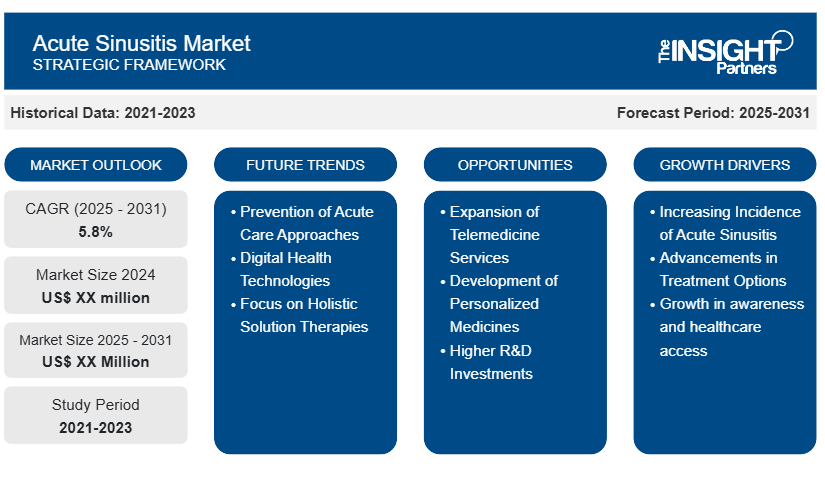 Acute Sinusitis Market
STRATEGIC FRAMEWORK

The INSIGHT Partners

Historical Data: 2021-2023

Forecast Period: 2025-2031

MARKET OUTLOOK

CAGR (2025 - 2031)
5.8%

Market Size 2024
US$ XX million

Market Size 2025 - 2031
US$ XX Million

Study Period
2021-2023

FUTURE TRENDS

• Prevention of Acute Care Approaches
• Digital Health Technologies
• Focus on Holistic Solution Therapies

OPPORTUNITIES

• Expansion of Telemedicine Services
• Development of Personalized Medicines
• Higher R&D Investments

GROWTH DRIVERS

• Increasing Incidence of Acute Sinusitis
• Advancements in Treatment Options
• Growth in awareness and healthcare access